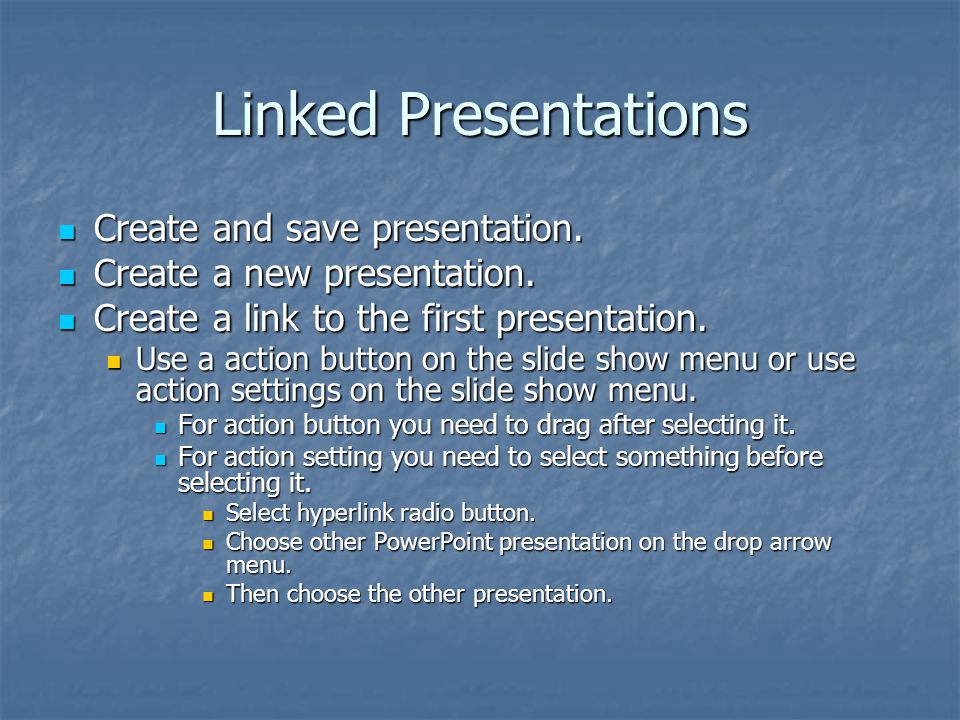 Linked Presentations

- Create and save presentation.
- Create a new presentation.
- Create a link to the first presentation.
  - Use a action button on the slide show menu or use action settings on the slide show menu.
    - For action button you need to drag after selecting it.
    - For action setting you need to select something before selecting it.
      - Select hyperlink radio button.
      - Choose other PowerPoint presentation on the drop arrow menu.
      - Then choose the other presentation.